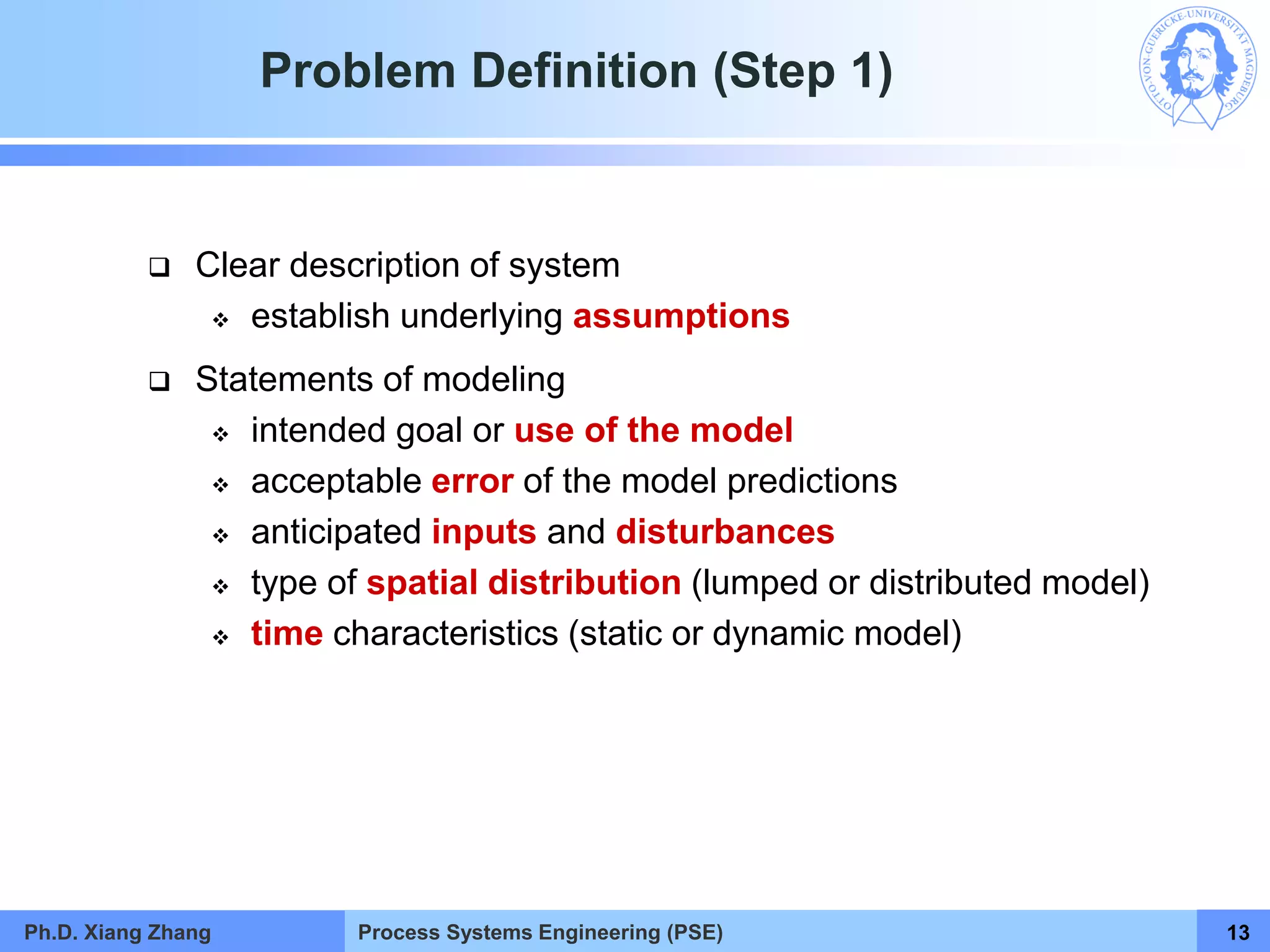 Problem Definition (Step 1)

OTTO-VON-GUERICKE-UNIVERSITÄT MAGDEBURG

❑ Clear description of system

❖ establish underlying assumptions

❑ Statements of modeling

❖ intended goal or use of the model

❖ acceptable error of the model predictions

❖ anticipated inputs and disturbances

❖ type of spatial distribution (lumped or distributed model)

❖ time characteristics (static or dynamic model)

Ph.D. Xiang Zhang

Process Systems Engineering (PSE)

13